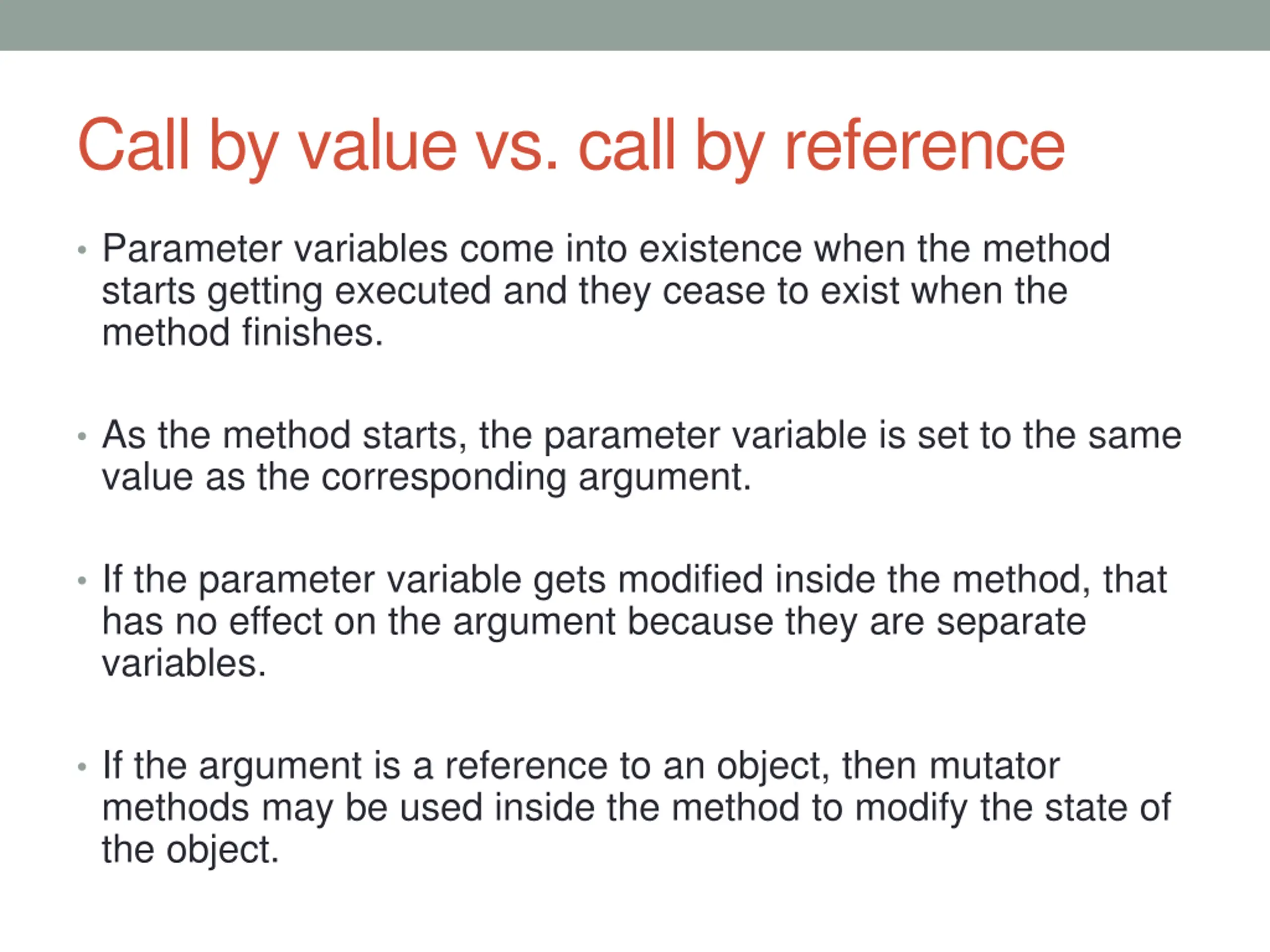 Call by value vs. call by reference

• Parameter variables come into existence when the method starts getting executed and they cease to exist when the method finishes.

• As the method starts, the parameter variable is set to the same value as the corresponding argument.

• If the parameter variable gets modified inside the method, that has no effect on the argument because they are separate variables.

• If the argument is a reference to an object, then mutator methods may be used inside the method to modify the state of the object.